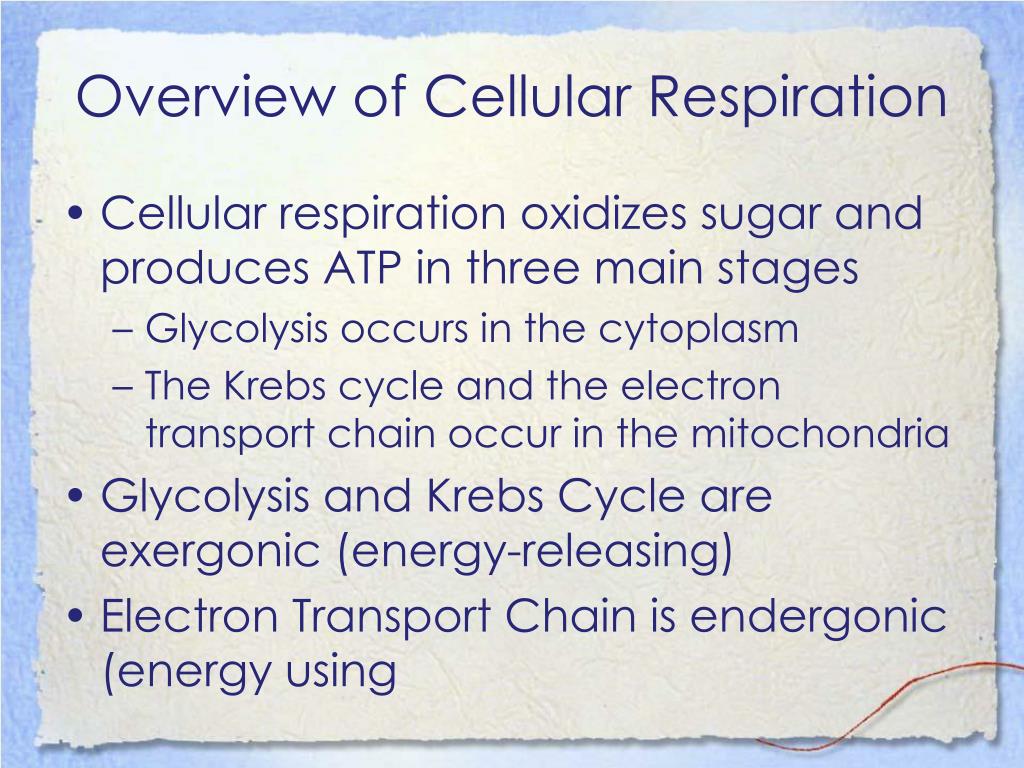 Overview of Cellular Respiration

• Cellular respiration oxidizes sugar and produces ATP in three main stages
– Glycolysis occurs in the cytoplasm
– The Krebs cycle and the electron transport chain occur in the mitochondria
• Glycolysis and Krebs Cycle are exergonic (energy-releasing)
• Electron Transport Chain is endergonic (energy using